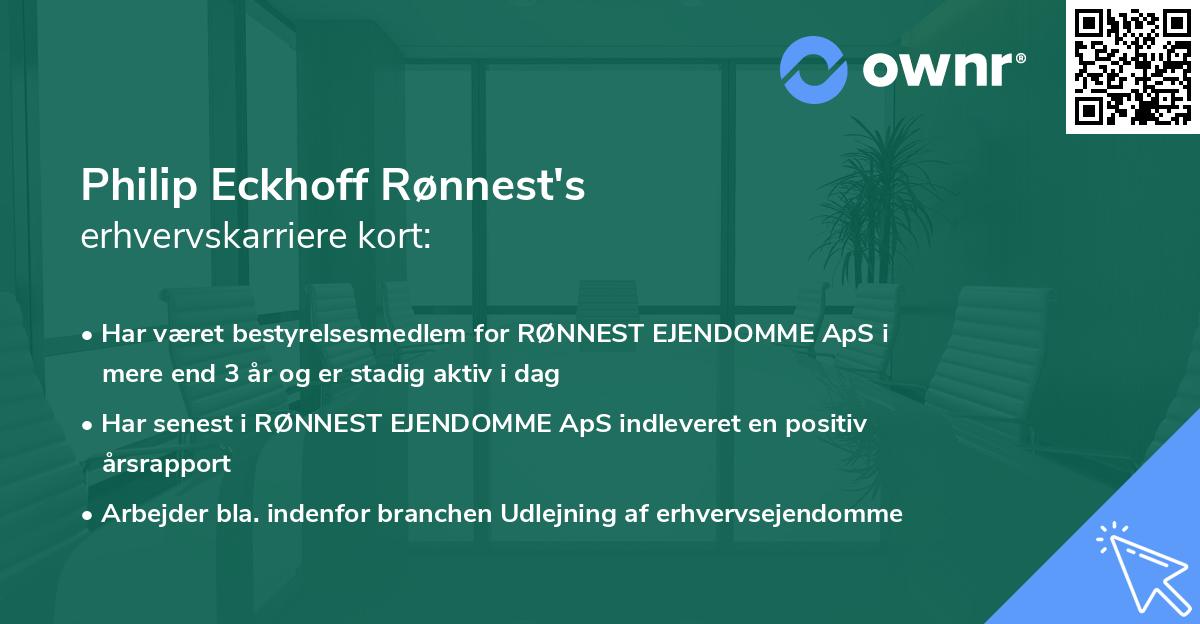 ownr®

Philip Eckhoff Rønnest's
erhvervskarriere kort:

• Har været bestyrelsesmedlem for RØNNEST EJENDOMME ApS i mere end 3 år og er stadig aktiv i dag

• Har senest i RØNNEST EJENDOMME ApS indleveret en positiv årsrapport

• Arbejder bla. indenfor branchen Udlejning af erhvervsejendomme